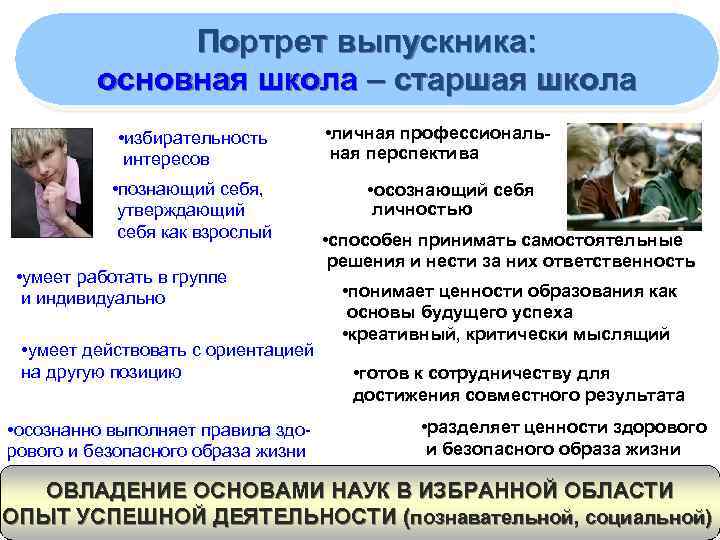 Портрет выпускника:
основная школа – старшая школа

•избирательность интересов

•познающий себя, утверждающий себя как взрослый

•умеет работать в группе и индивидуально

•умеет действовать с ориентацией на другую позицию

•осознанно выполняет правила здорового и безопасного образа жизни

•личная профессиональная перспектива

•осознающий себя личностью

•способен принимать самостоятельные решения и нести за них ответственность

•понимает ценности образования как основы будущего успеха

•креативный, критически мыслящий

•готов к сотрудничеству для достижения совместного результата

•разделяет ценности здорового и безопасного образа жизни

ОВЛАДЕНИЕ ОСНОВАМИ НАУК В ИЗБРАННОЙ ОБЛАСТИ
ОПЫТ УСПЕШНОЙ ДЕЯТЕЛЬНОСТИ (познавательной, социальной)